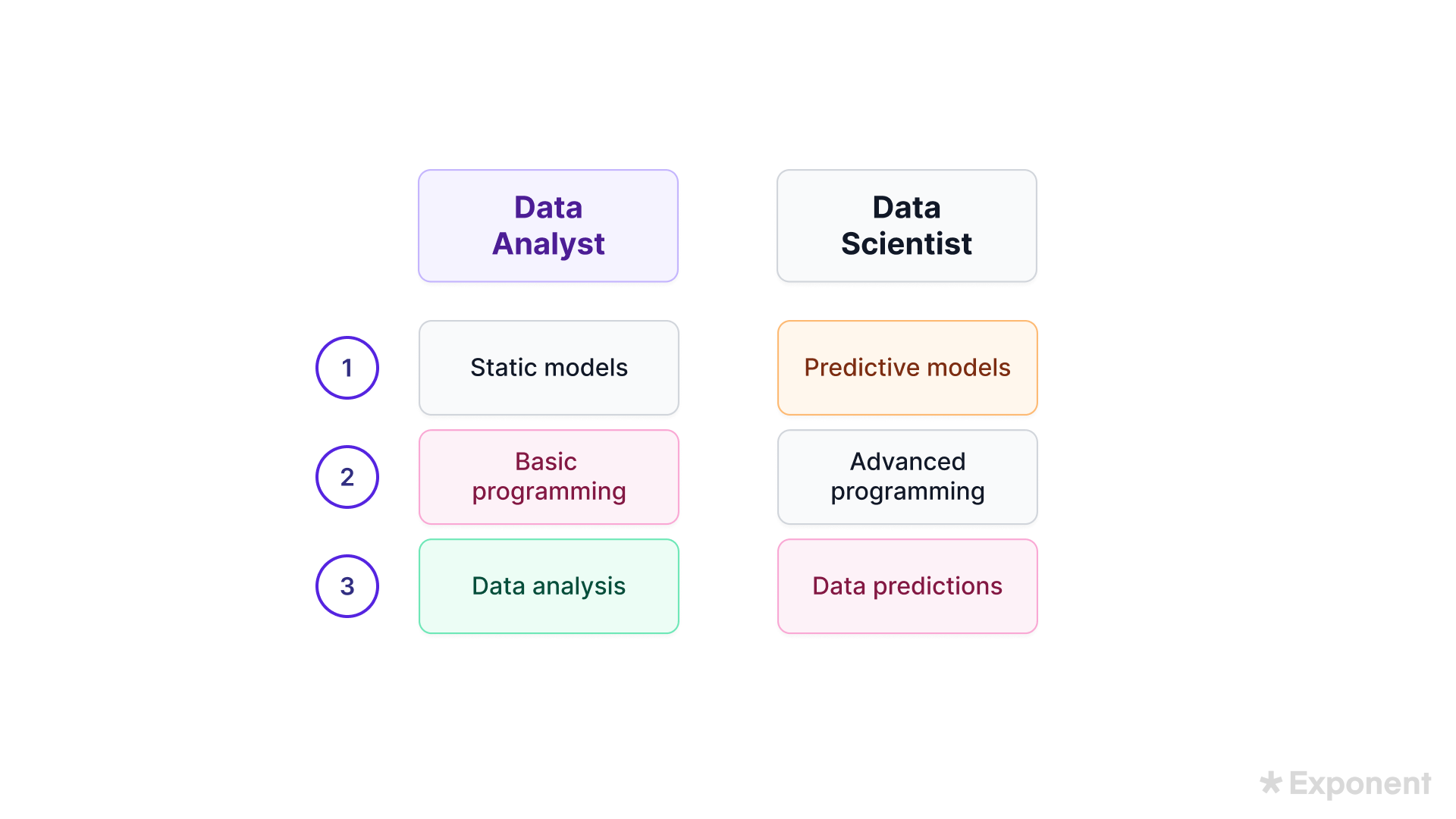 | | Data Analyst | Data Scientist |
|---|---|---|
| 1 | Static models | Predictive models |
| 2 | Basic programming | Advanced programming |
| 3 | Data analysis | Data predictions |

Exponent